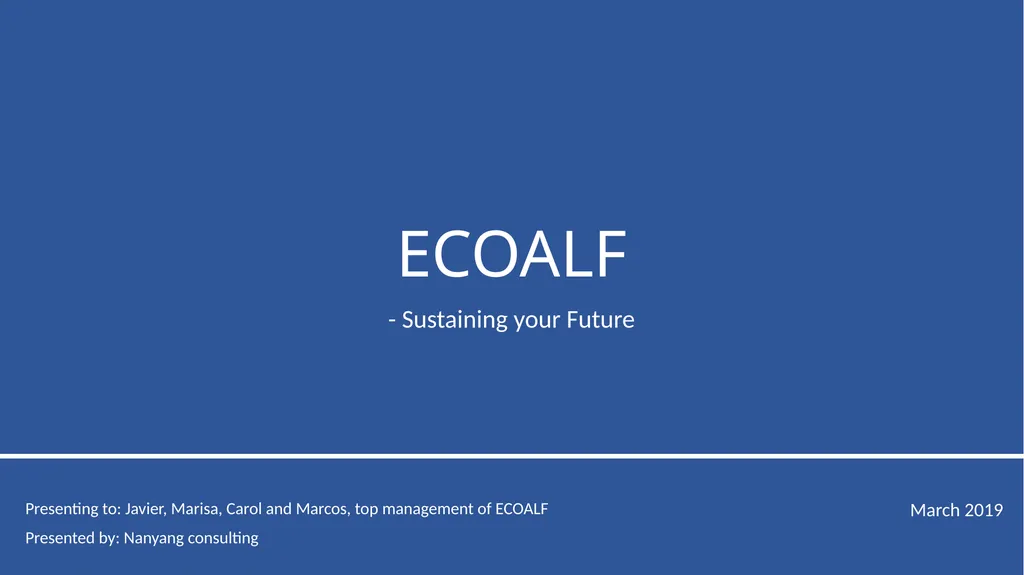 ECOALF

- Sustaining your Future

Presenting to: Javier, Marisa, Carol and Marcos, top management of ECOALF

Presented by: Nanyang consulting

March 2019